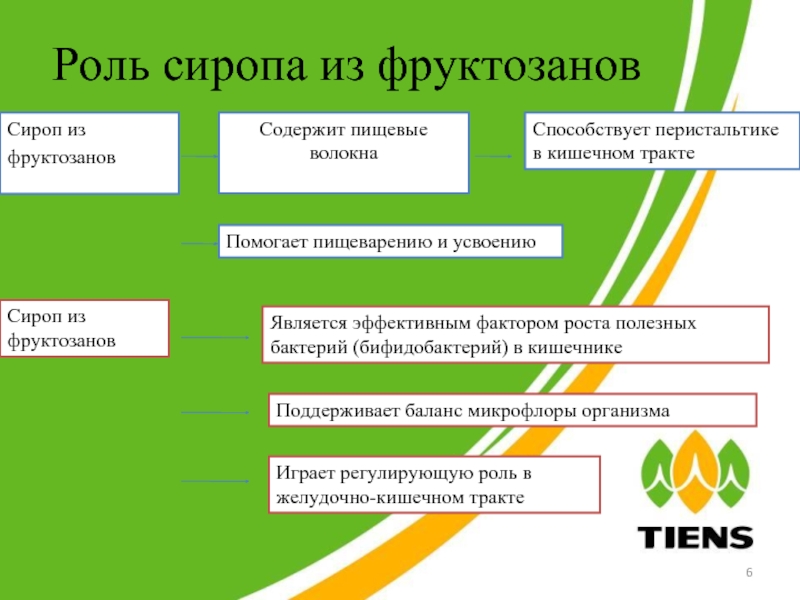 Роль сиропа из фруктозанов

Сироп из фруктозанов

Содержит пищевые волокна

Способствует перистальтике в кишечном тракте

Помогает пищеварению и усвоению

Сироп из фруктозанов

Является эффективным фактором роста полезных бактерий (бифидобактерий) в кишечнике

Поддерживает баланс микрофлоры организма

Играет регулирующую роль в желудочно-кишечном тракте

TIENS

6